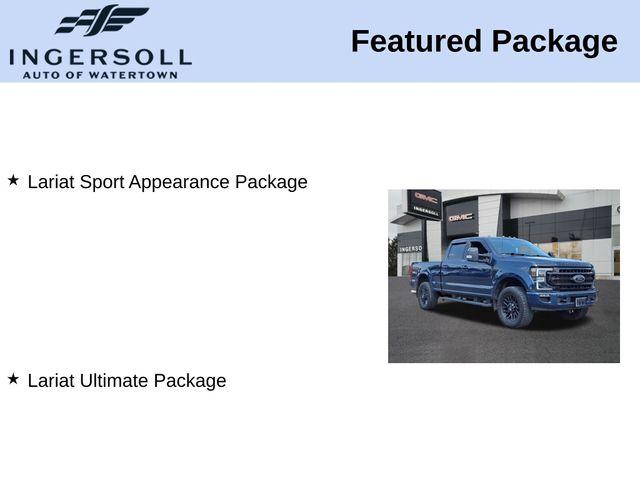 INGERSOLL
AUTO OF WATERTOWN

Featured Package

★ Lariat Sport Appearance Package

GMC
INGERSOLL
GMC
INGERSOLL

★ Lariat Ultimate Package